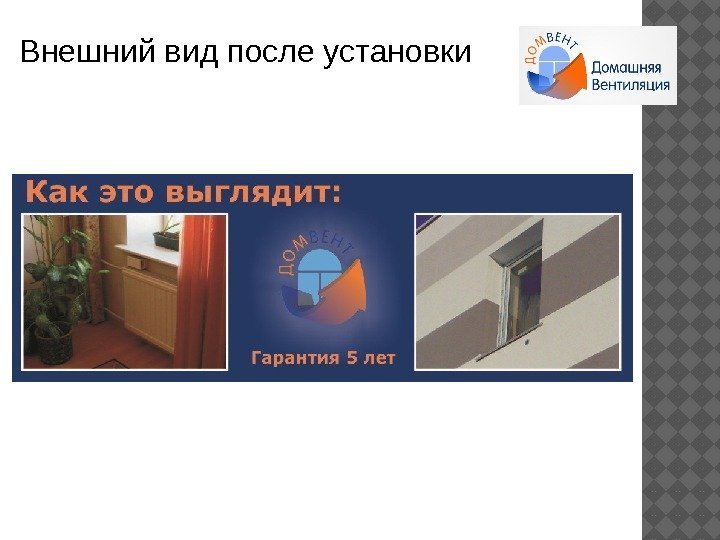 Внешний вид после установки

ДОМВЕНТ
Домашняя
Вентиляция

Как это выглядит:

ДОМВЕНТ

Гарантия 5 лет